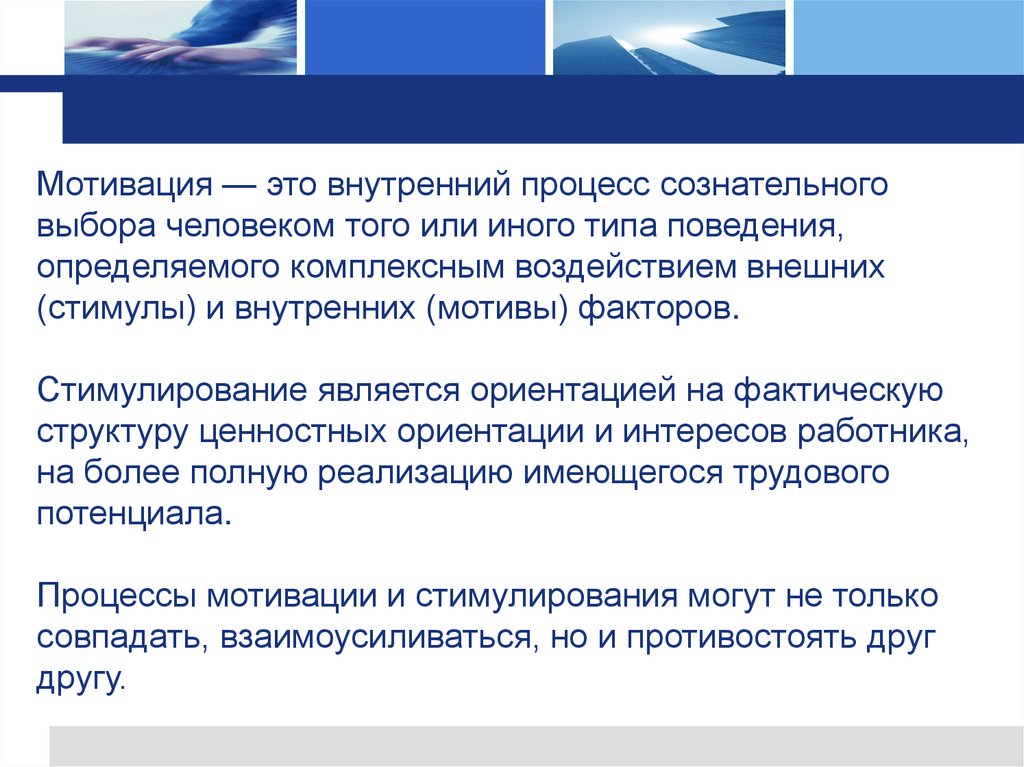 Мотивация — это внутренний процесс сознательного выбора человеком того или иного типа поведения, определяемого комплексным воздействием внешних (стимулы) и внутренних (мотивы) факторов.

Стимулирование является ориентацией на фактическую структуру ценностных ориентации и интересов работника, на более полную реализацию имеющегося трудового потенциала.

Процессы мотивации и стимулирования могут не только совпадать, взаимоусиливаться, но и противостоять друг другу.